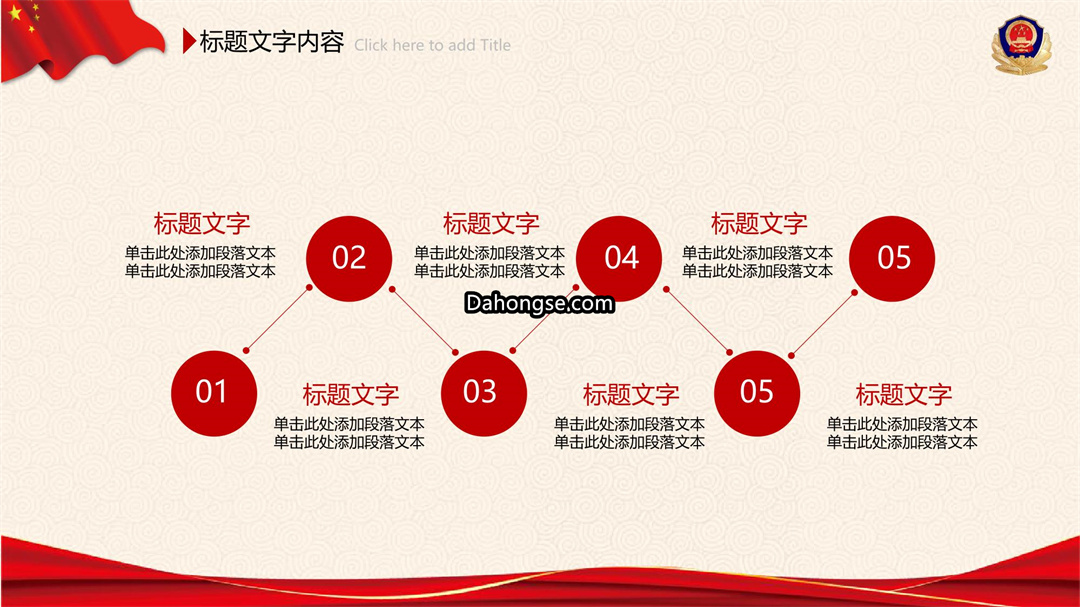 标题文字内容 Click here to add Title

标题文字
单击此处添加段落文本
单击此处添加段落文本

02

标题文字
单击此处添加段落文本
单击此处添加段落文本

04

标题文字
单击此处添加段落文本
单击此处添加段落文本

05

Dahongse.com

01

标题文字
单击此处添加段落文本
单击此处添加段落文本

03

标题文字
单击此处添加段落文本
单击此处添加段落文本

05

标题文字
单击此处添加段落文本
单击此处添加段落文本